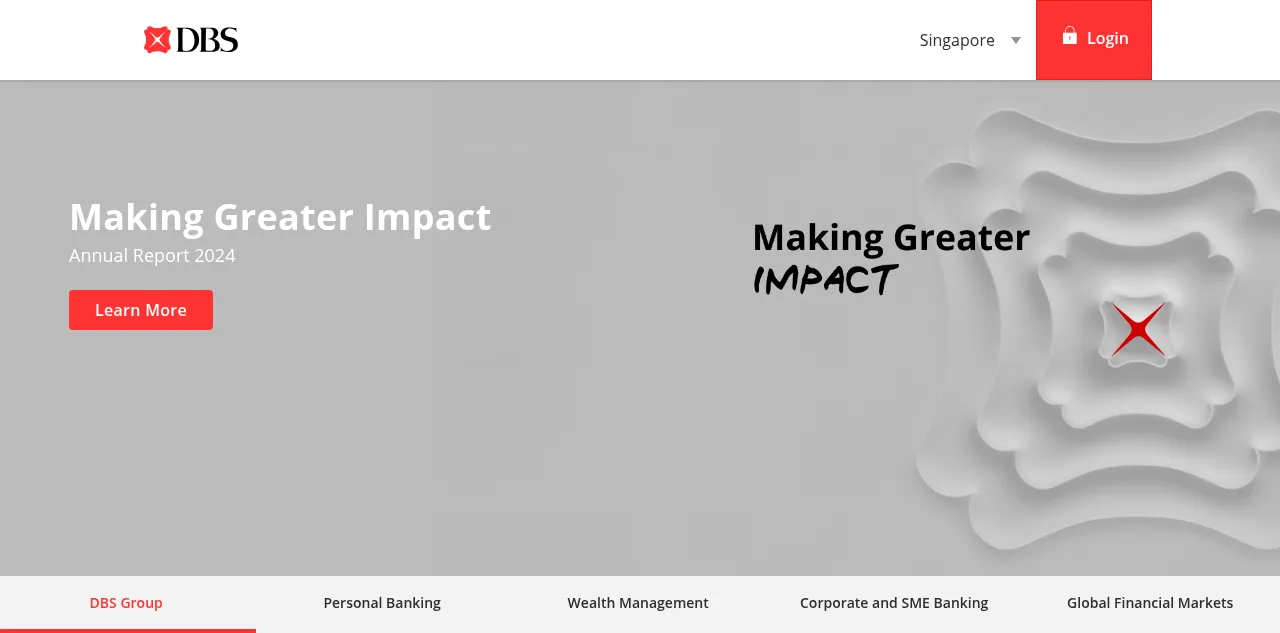 DBS

Singapore

Login

Making Greater Impact

Annual Report 2024

Learn More

Making Greater IMPACT

DBS Group

Personal Banking

Wealth Management

Corporate and SME Banking

Global Financial Markets